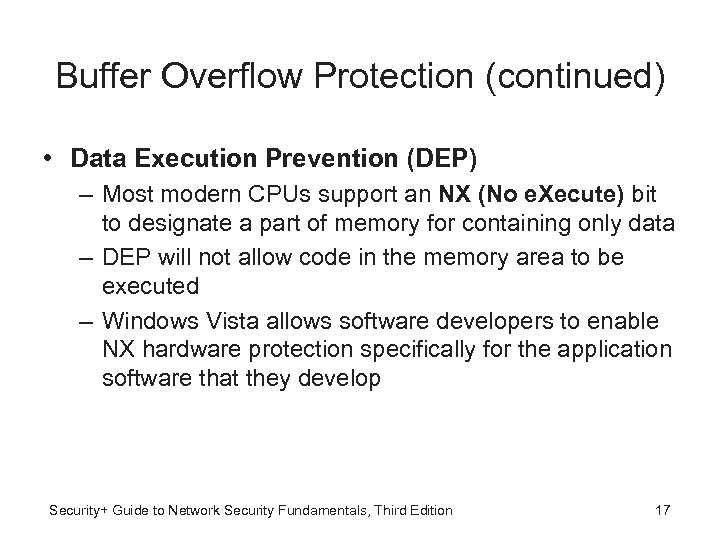 Buffer Overflow Protection (continued)

• Data Execution Prevention (DEP)
– Most modern CPUs support an NX (No eXecute) bit to designate a part of memory for containing only data
– DEP will not allow code in the memory area to be executed
– Windows Vista allows software developers to enable NX hardware protection specifically for the application software that they develop

Security+ Guide to Network Security Fundamentals, Third Edition

17